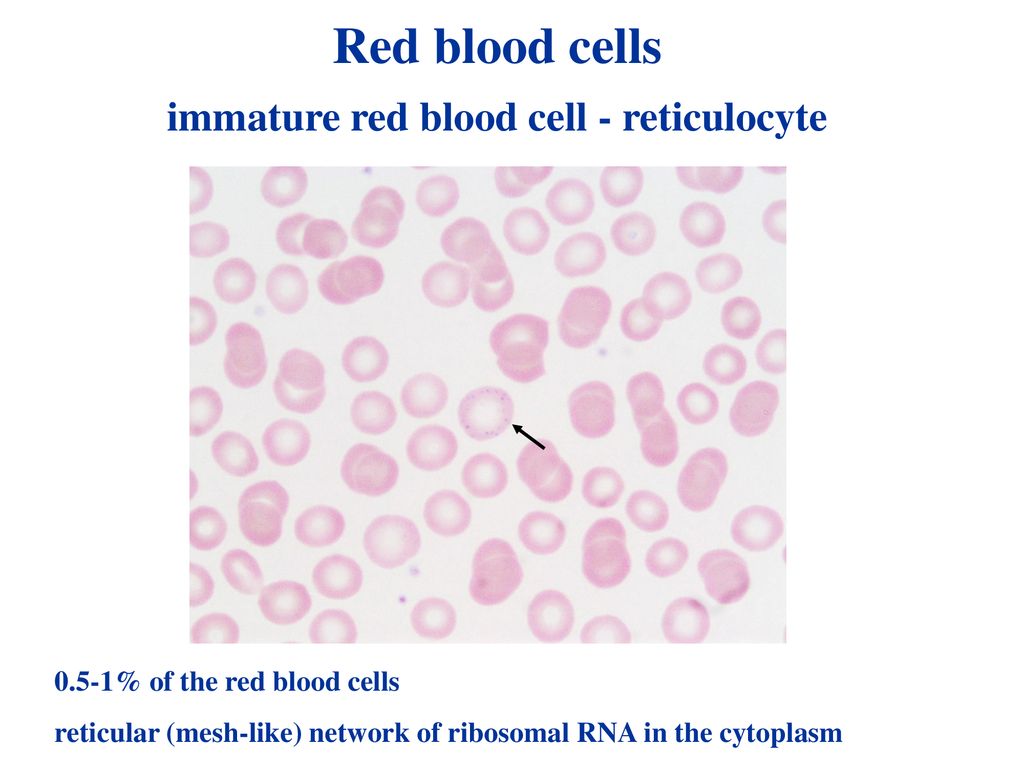 Red blood cells

immature red blood cell - reticulocyte

0.5-1% of the red blood cells

reticular (mesh-like) network of ribosomal RNA in the cytoplasm